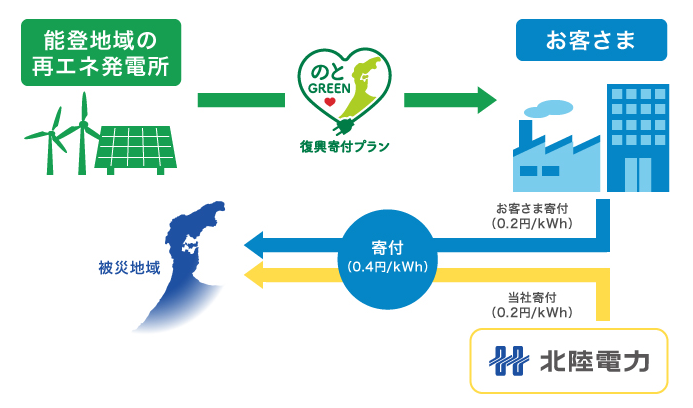 能登地域の再エネ発電所

のと
GREEN

復興寄付プラン

お客さま

お客さま寄付
（0.2円/kWh）

寄付
（0.4円/kWh）

被災地域

当社寄付
（0.2円/kWh）

北陸電力